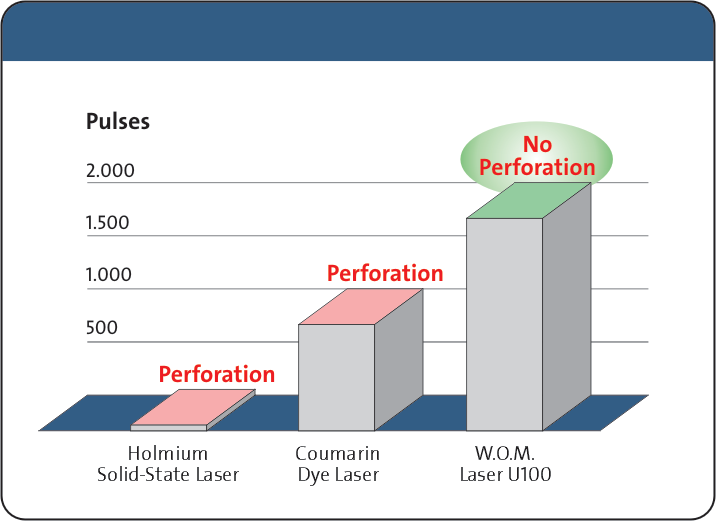 Pulses

2.000

1.500

1.000

500

Perforation

Perforation

No Perforation

Holmium Solid-State Laser

Coumarin Dye Laser

W.O.M. Laser U100